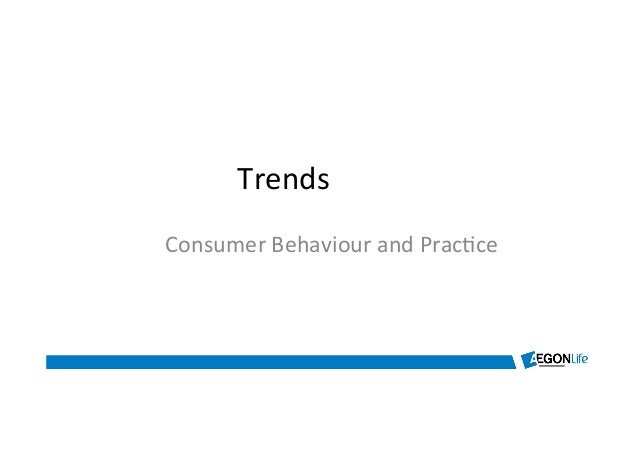 Trends

Consumer Behaviour and Practice

AEGON Life